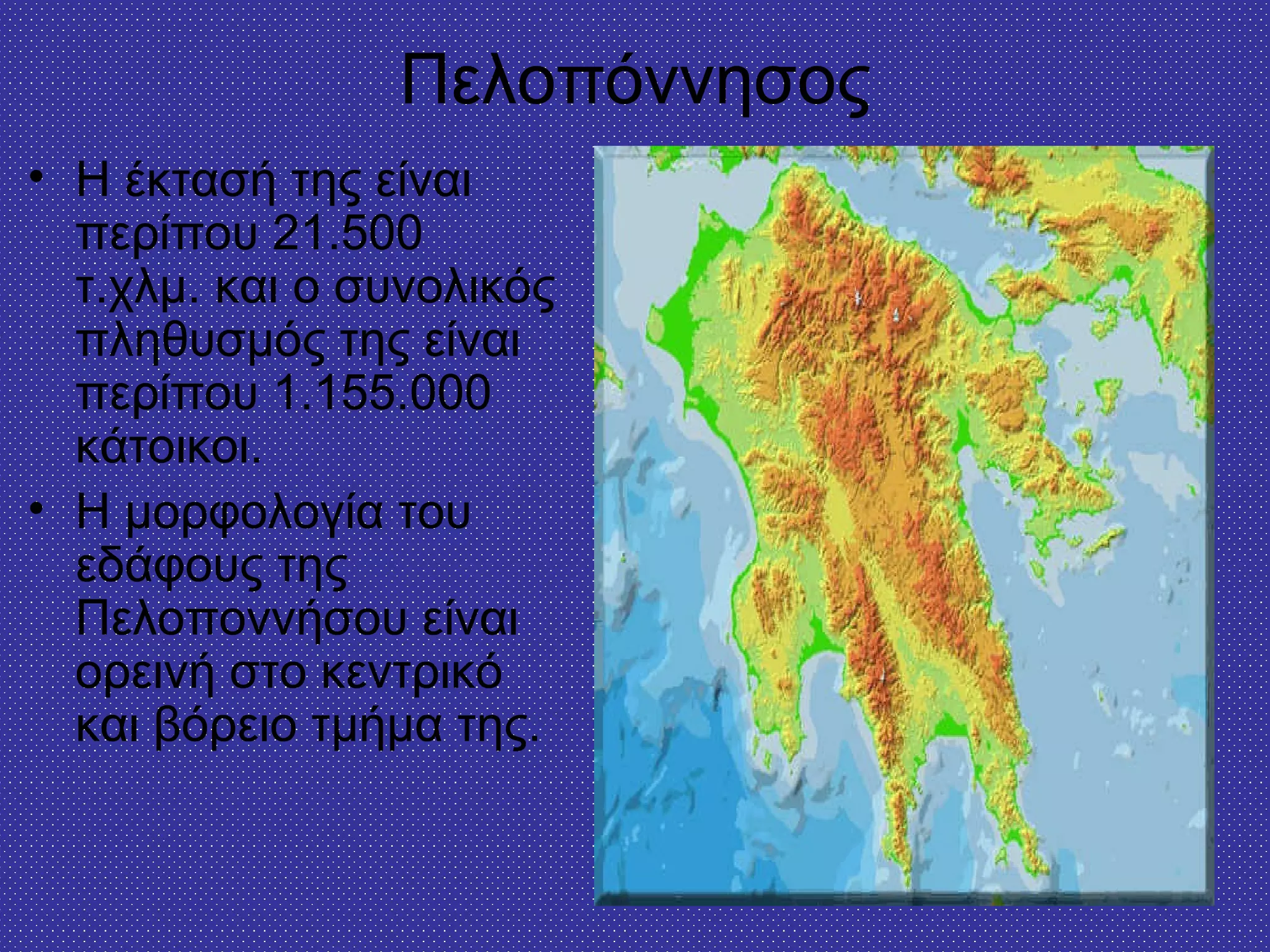 Πελοπόννησος

• Η έκτασή της είναι περίπου 21.500 τ.χλμ. και ο συνολικός πληθυσμός της είναι περίπου 1.155.000 κάτοικοι.
• Η μορφολογία του εδάφους της Πελοποννήσου είναι ορεινή στο κεντρικό και βόρειο τμήμα της.